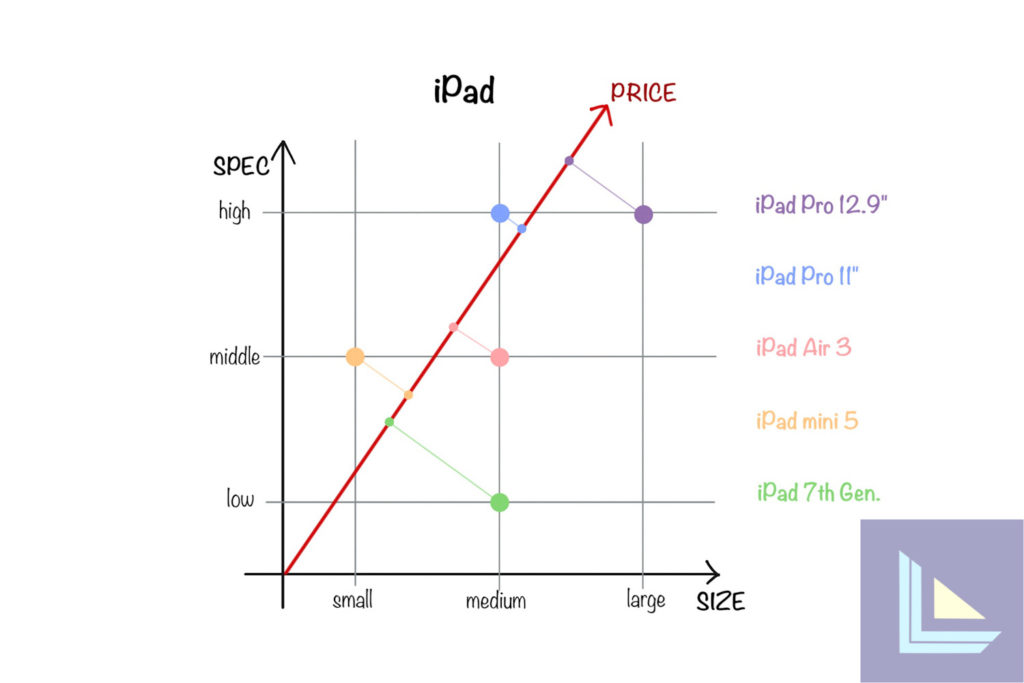 iPad

PRICE

SPEC

high

middle

low

small

medium

large

SIZE

iPad Pro 12.9"

iPad Pro 11"

iPad Air 3

iPad mini 5

iPad 7th Gen.